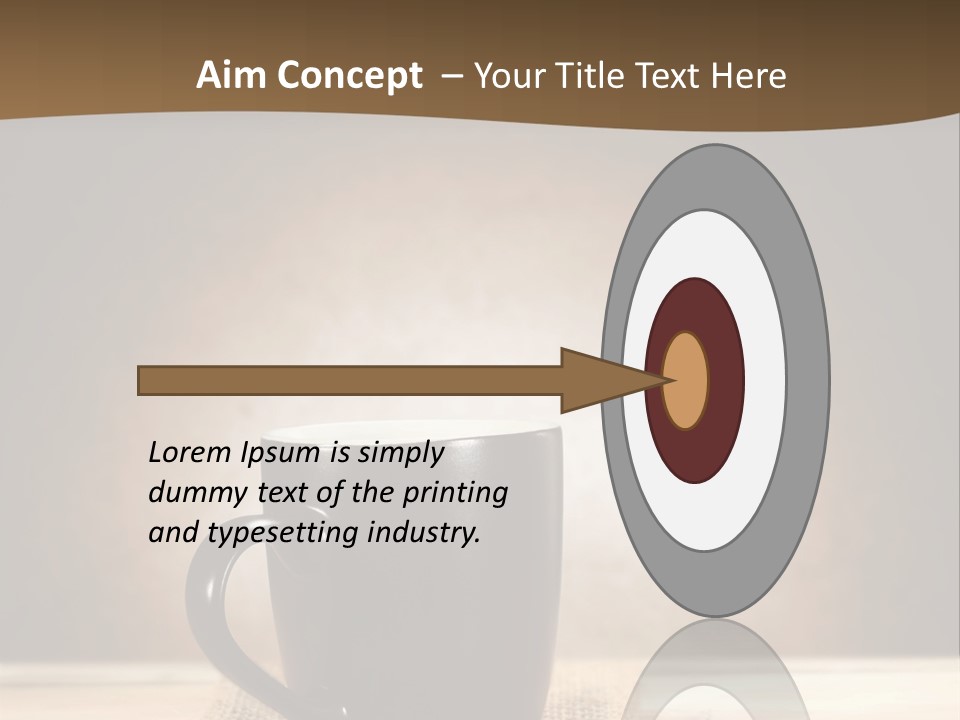 Aim Concept – Your Title Text Here

Lorem Ipsum is simply dummy text of the printing and typesetting industry.